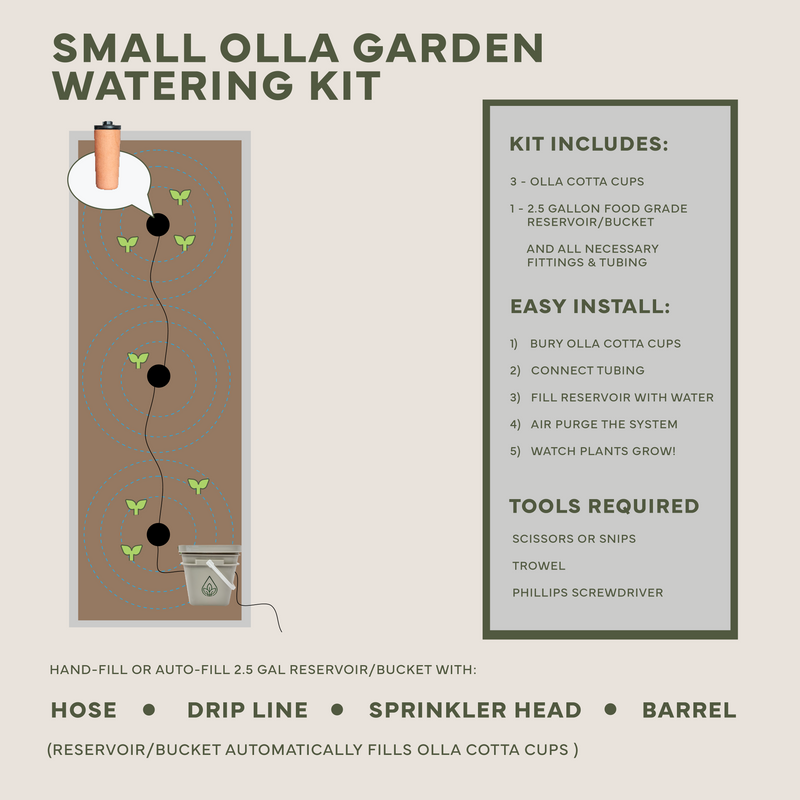 SMALL OLLA GARDEN WATERING KIT

KIT INCLUDES:

3 - OLLA COTTA CUPS

1 - 2.5 GALLON FOOD GRADE RESERVOIR/BUCKET

AND ALL NECESSARY FITTINGS & TUBING

EASY INSTALL:

1) BURY OLLA COTTA CUPS

2) CONNECT TUBING

3) FILL RESERVOIR WITH WATER

4) AIR PURGE THE SYSTEM

5) WATCH PLANTS GROW!

TOOLS REQUIRED

SCISSORS OR SNIPS

TROWEL

PHILLIPS SCREWDRIVER

HAND-FILL OR AUTO-FILL 2.5 GAL RESERVOIR/BUCKET WITH:

HOSE • DRIP LINE • SPRINKLER HEAD • BARREL

(RESERVOIR/BUCKET AUTOMATICALLY FILLS OLLA COTTA CUPS )